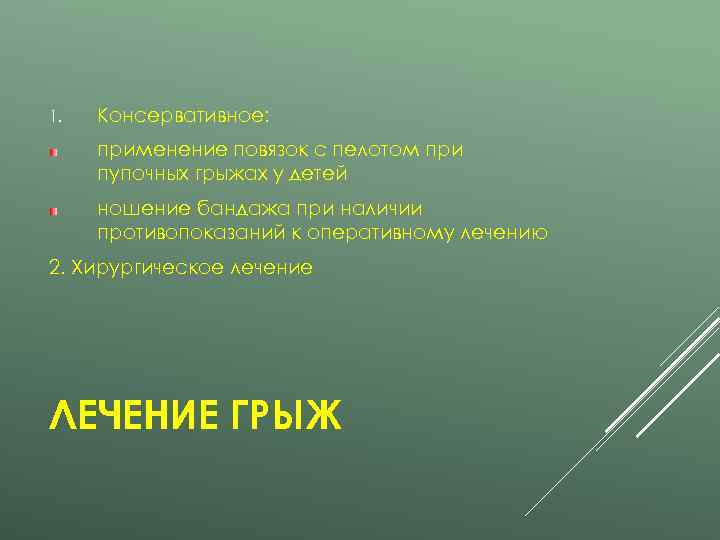 1. Консервативное:

применение повязок с пелотом при пупочных грыжах у детей

ношение бандажа при наличии противопоказаний к оперативному лечению

2. Хирургическое лечение

ЛЕЧЕНИЕ ГРЫЖ